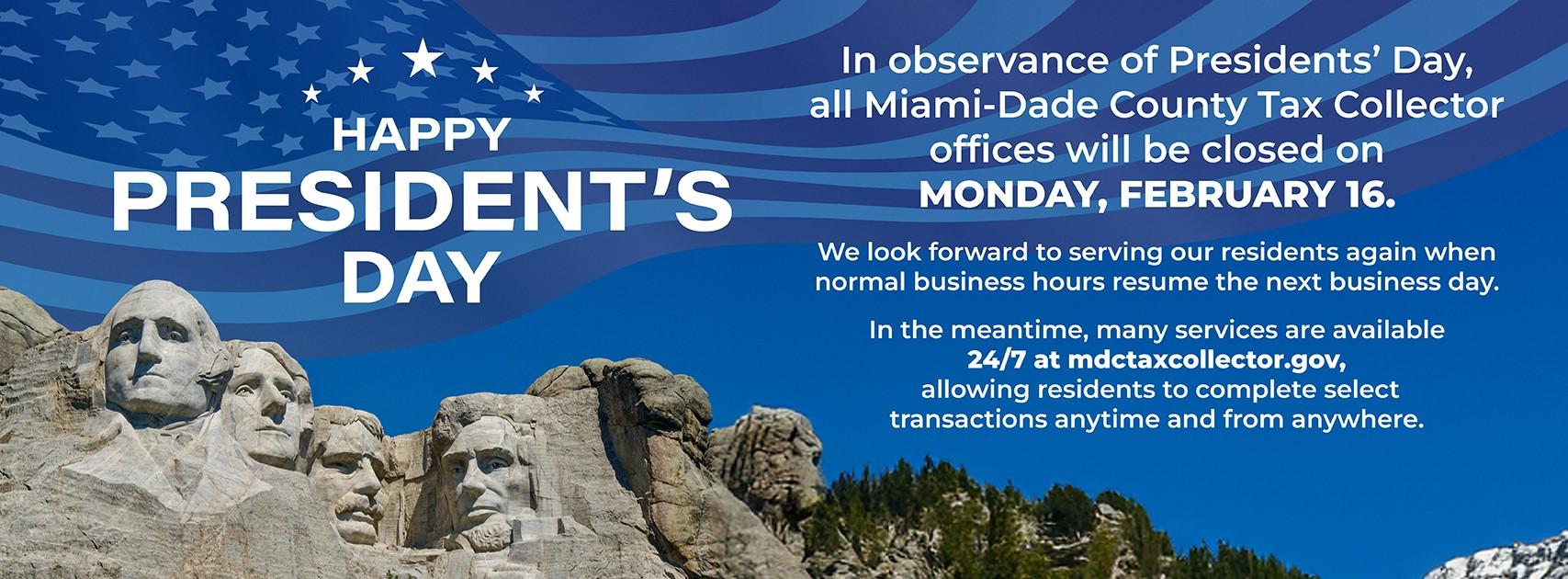 HAPPY PRESIDENT'S DAY

In observance of Presidents' Day, all Miami-Dade County Tax Collector offices will be closed on MONDAY, FEBRUARY 16.

We look forward to serving our residents again when normal business hours resume the next business day.

In the meantime, many services are available 24/7 at mdctaxcollector.gov, allowing residents to complete select transactions anytime and from anywhere.